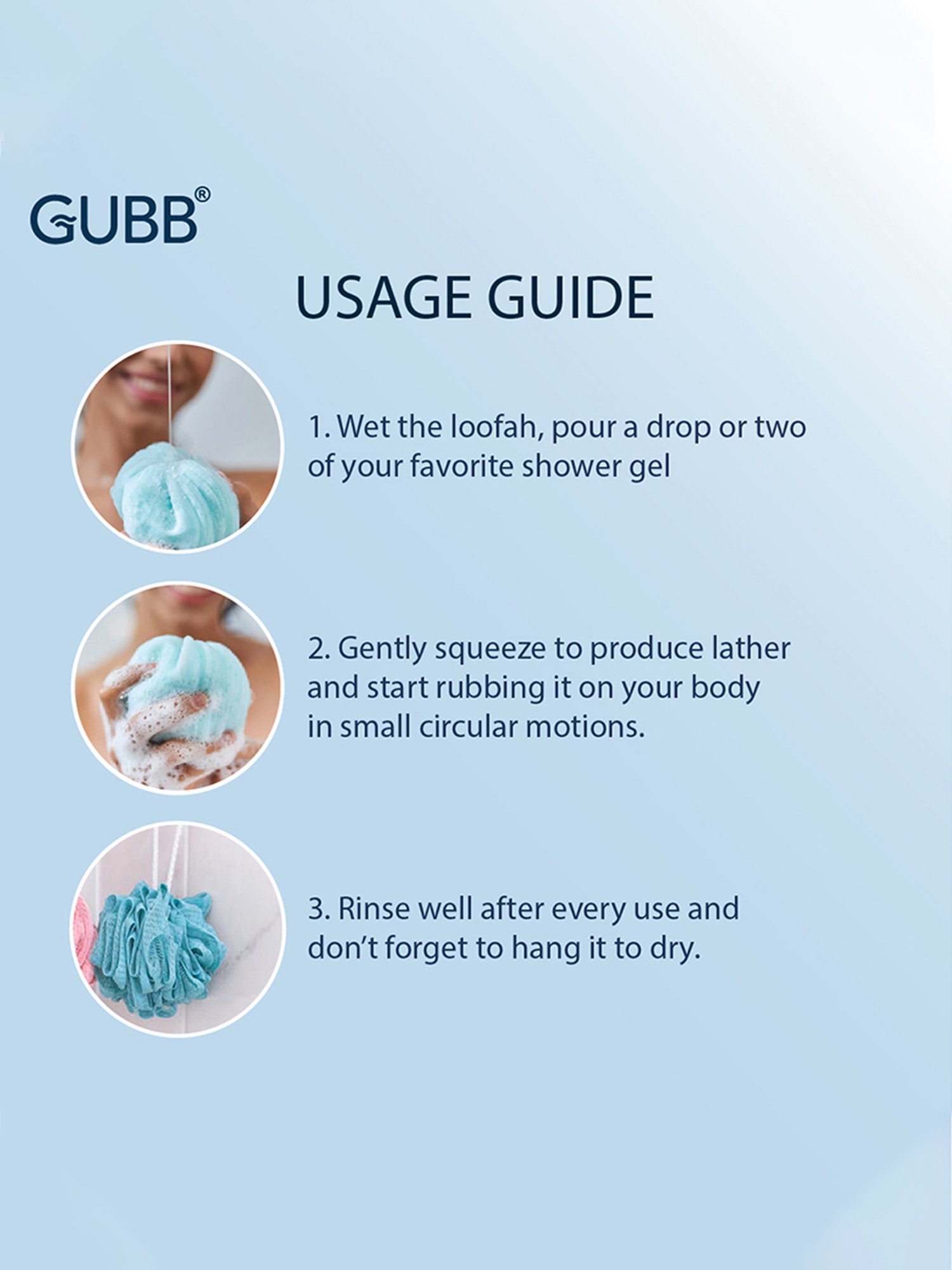 GUBB®

USAGE GUIDE

1. Wet the loofah, pour a drop or two of your favorite shower gel

2. Gently squeeze to produce lather and start rubbing it on your body in small circular motions.

3. Rinse well after every use and don't forget to hang it to dry.